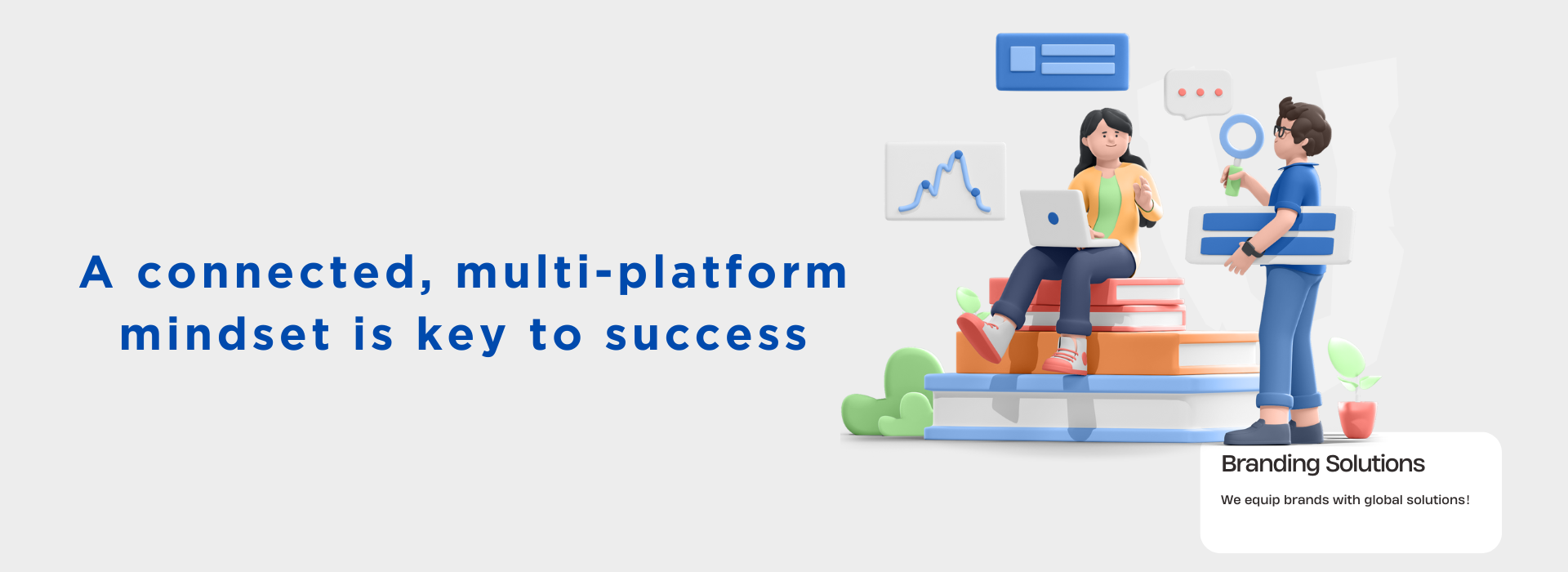 A connected, multi-platform mindset is key to success

Branding Solutions

We equip brands with global solutions!